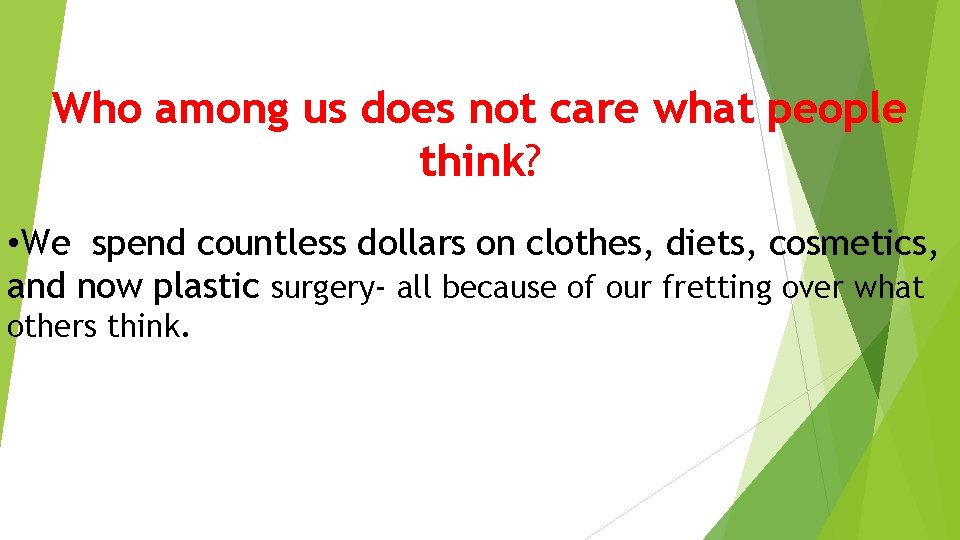 Who among us does not care what people think?

•We spend countless dollars on clothes, diets, cosmetics, and now plastic surgery- all because of our fretting over what others think.